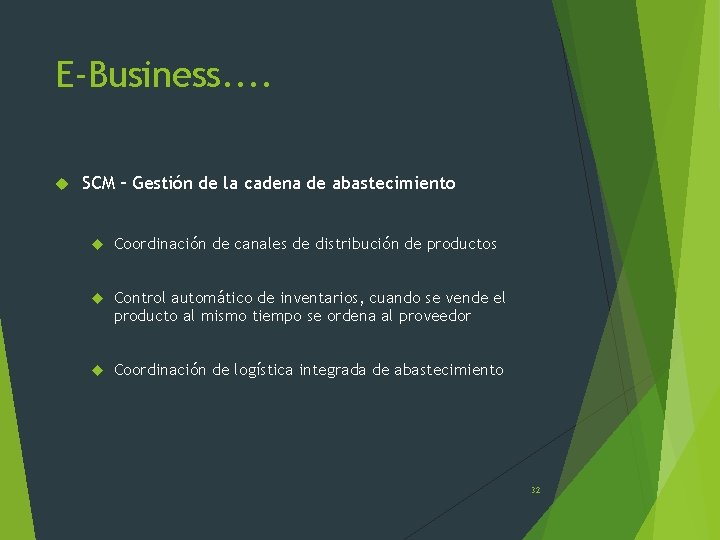 E-Business....

SCM – Gestión de la cadena de abastecimiento

Coordinación de canales de distribución de productos

Control automático de inventarios, cuando se vende el producto al mismo tiempo se ordena al proveedor

Coordinación de logística integrada de abastecimiento

32